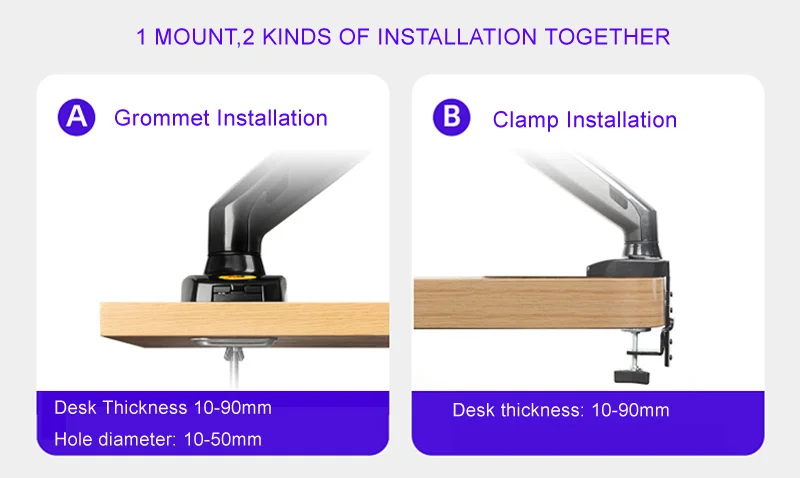 1 MOUNT,2 KINDS OF INSTALLATION TOGETHER

A Grommet Installation

Desk Thickness 10-90mm
Hole diameter: 10-50mm

B Clamp Installation

Desk thickness: 10-90mm